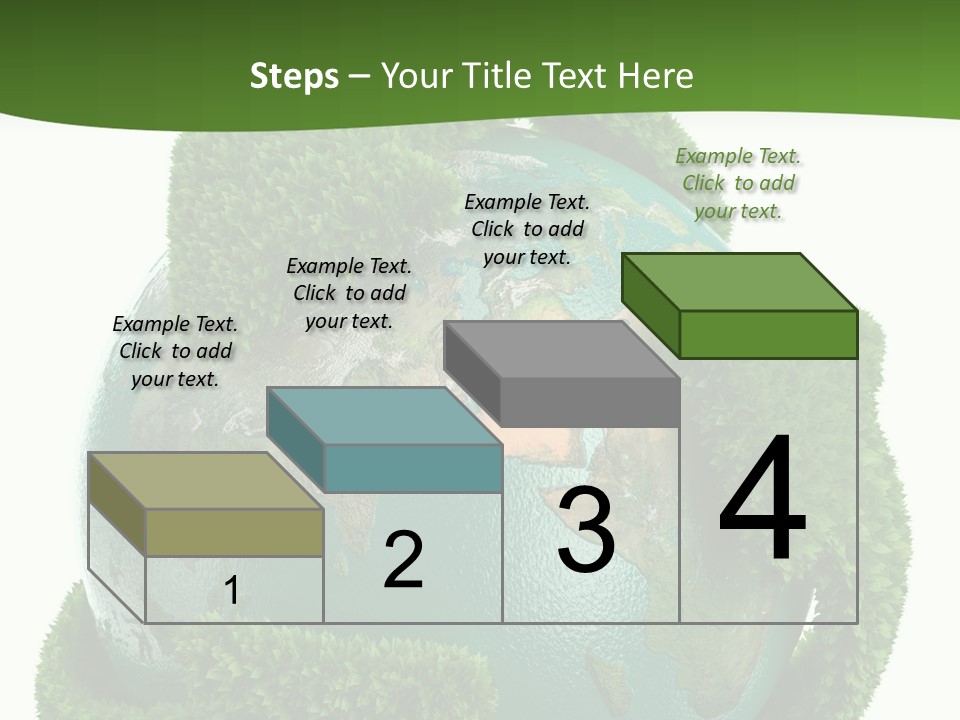 Steps – Your Title Text Here

Example Text. Click to add your text.

Example Text. Click to add your text.

Example Text. Click to add your text.

Example Text. Click to add your text.

1

2

3

4